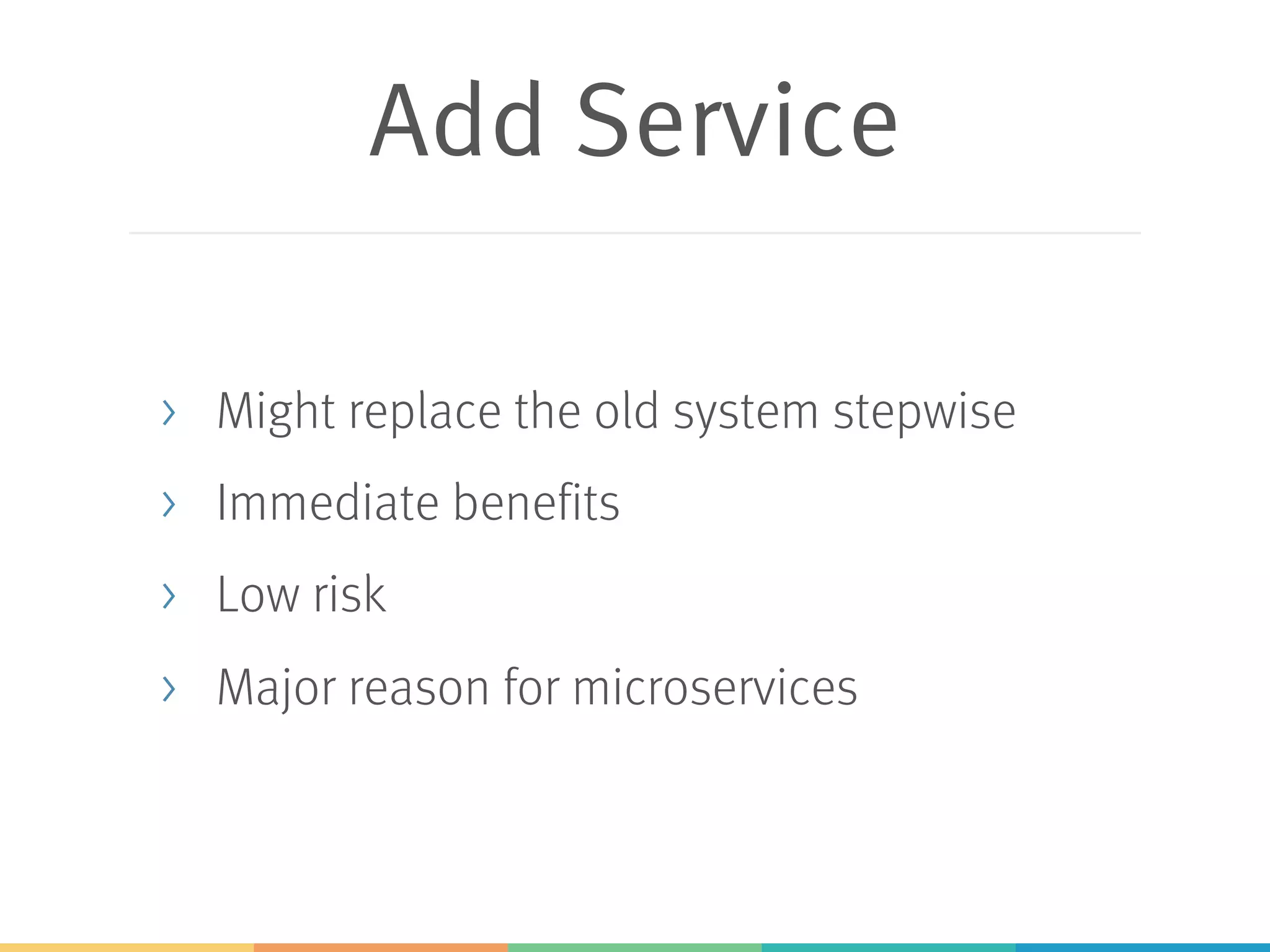 Add Service

› Might replace the old system stepwise

› Immediate benefits

› Low risk

› Major reason for microservices